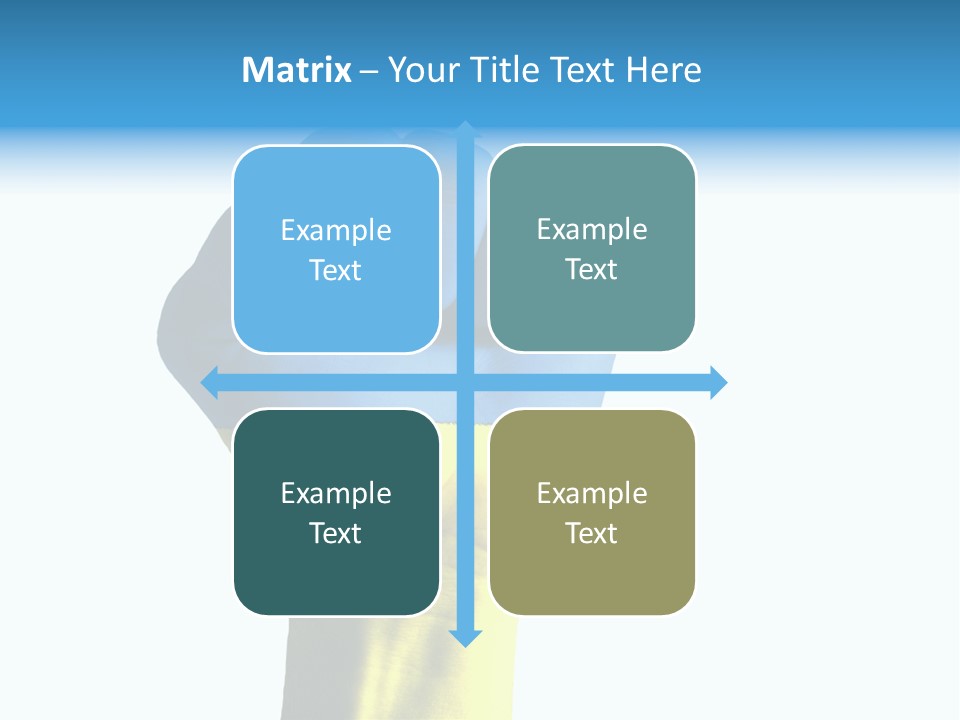 Matrix – Your Title Text Here

Example Text

Example Text

Example Text

Example Text